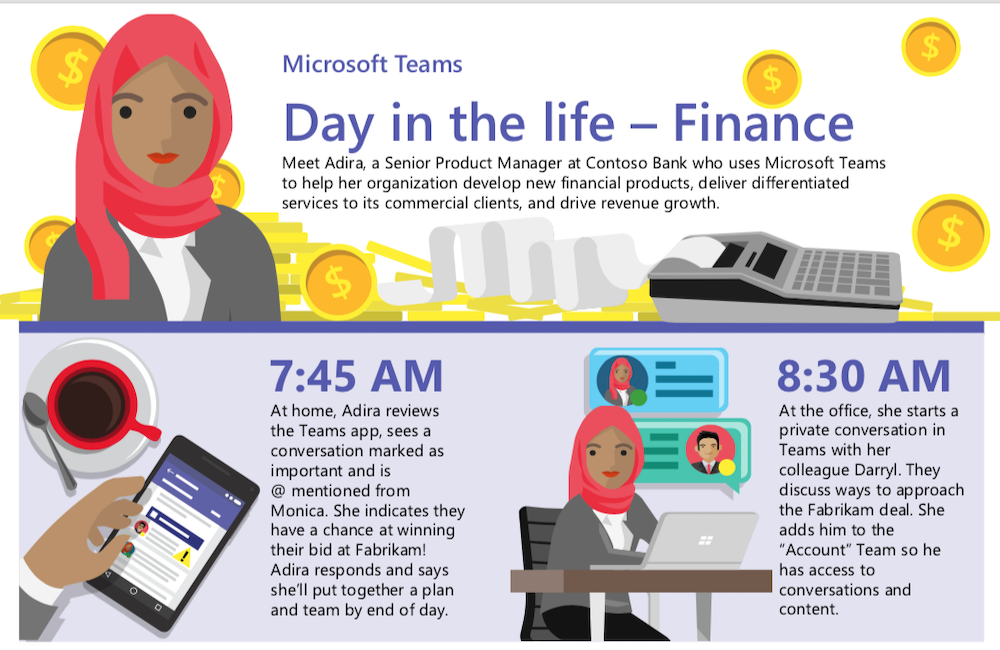 Microsoft Teams

Day in the life – Finance

Meet Adira, a Senior Product Manager at Contoso Bank who uses Microsoft Teams to help her organization develop new financial products, deliver differentiated services to its commercial clients, and drive revenue growth.

7:45 AM

At home, Adira reviews the Teams app, sees a conversation marked as important and is @ mentioned from Monica. She indicates they have a chance at winning their bid at Fabrikam! Adira responds and says she'll put together a plan and team by end of day.

8:30 AM

At the office, she starts a private conversation in Teams with her colleague Darryl. They discuss ways to approach the Fabrikam deal. She adds him to the "Account" Team so he has access to conversations and content.